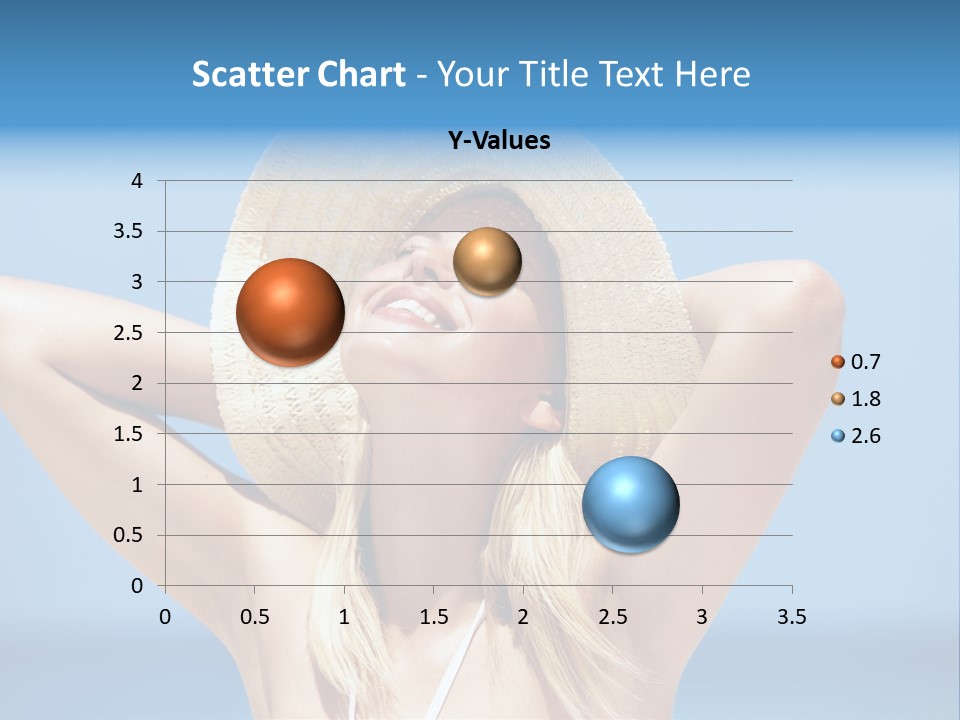 Scatter Chart - Your Title Text Here

Y-Values

4
3.5
3
2.5
2
1.5
1
0.5
0

0 0.5 1 1.5 2 2.5 3 3.5

0.7
1.8
2.6